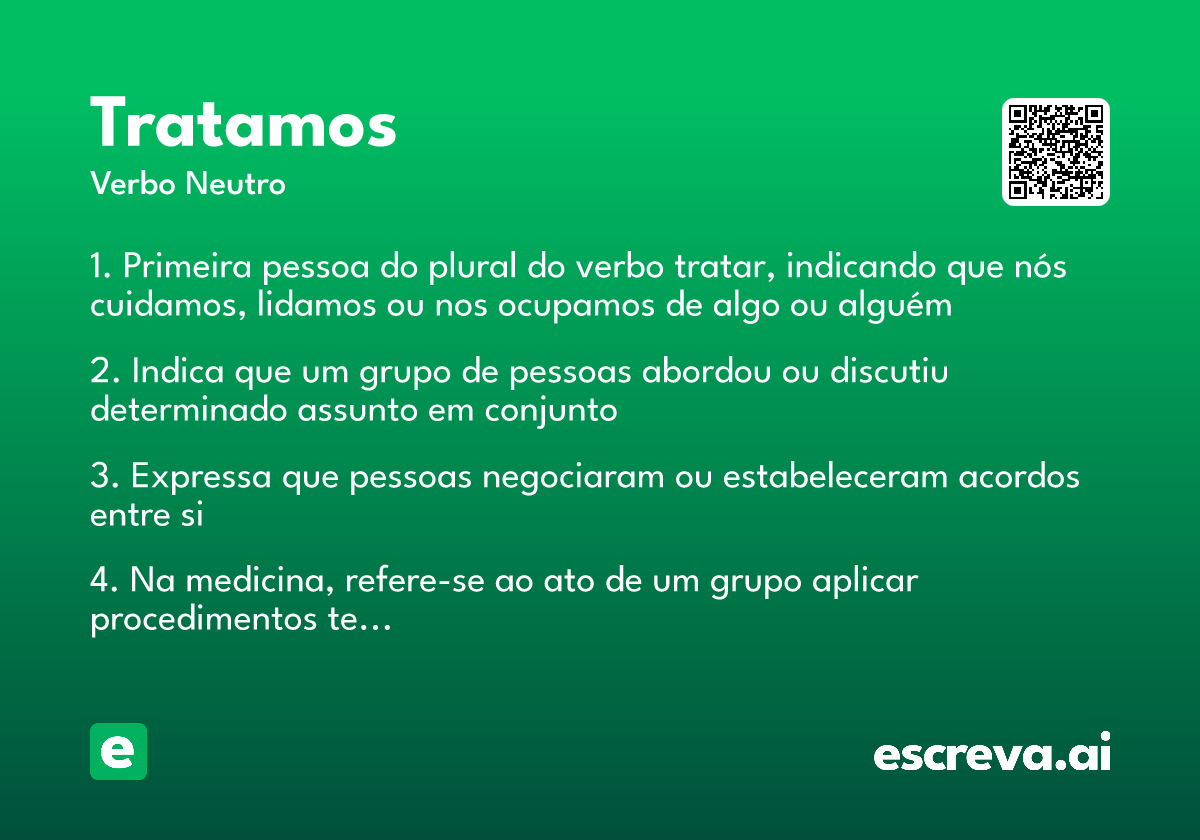 Tratamos
Verbo Neutro

1. Primeira pessoa do plural do verbo tratar, indicando que nós cuidamos, lidamos ou nos ocupamos de algo ou alguém

2. Indica que um grupo de pessoas abordou ou discutiu determinado assunto em conjunto

3. Expressa que pessoas negociaram ou estabeleceram acordos entre si

4. Na medicina, refere-se ao ato de um grupo aplicar procedimentos te...

e

escreva.ai